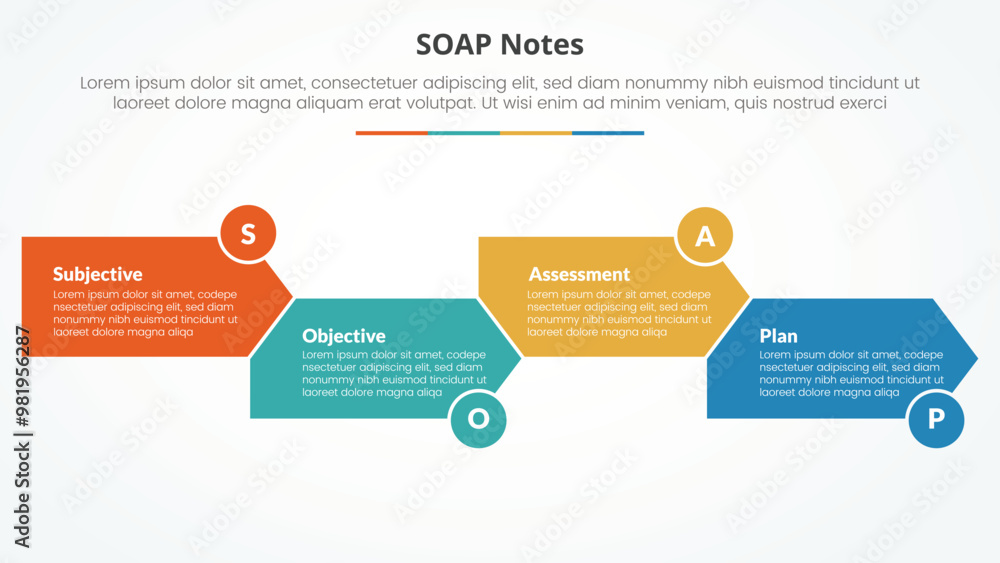 SOAP Notes

Lorem ipsum dolor sit amet, consectetuer adipiscing elit, sed diam nonummy nibh euismod tincidunt ut laoreet dolore magna aliquam erat volutpat. Ut wisi enim ad minim veniam, quis nostrud exerci

S

Subjective
Lorem ipsum dolor sit amet, codepe nsectetuer adipiscing elit, sed diam nonummy nibh euismod tincidunt ut laoreet dolore magna aliqa

Objective
Lorem ipsum dolor sit amet, codepe nsectetuer adipiscing elit, sed diam nonummy nibh euismod tincidunt ut laoreet dolore magna aliqa

O

A

Assessment
Lorem ipsum dolor sit amet, codepe nsectetuer adipiscing elit, sed diam nonummy nibh euismod tincidunt ut laoreet dolore magna aliqa

Plan
Lorem ipsum dolor sit amet, codepe nsectetuer adipiscing elit, sed diam nonummy nibh euismod tincidunt ut laoreet dolore magna aliqa

P

Adobe Stock | #981956287